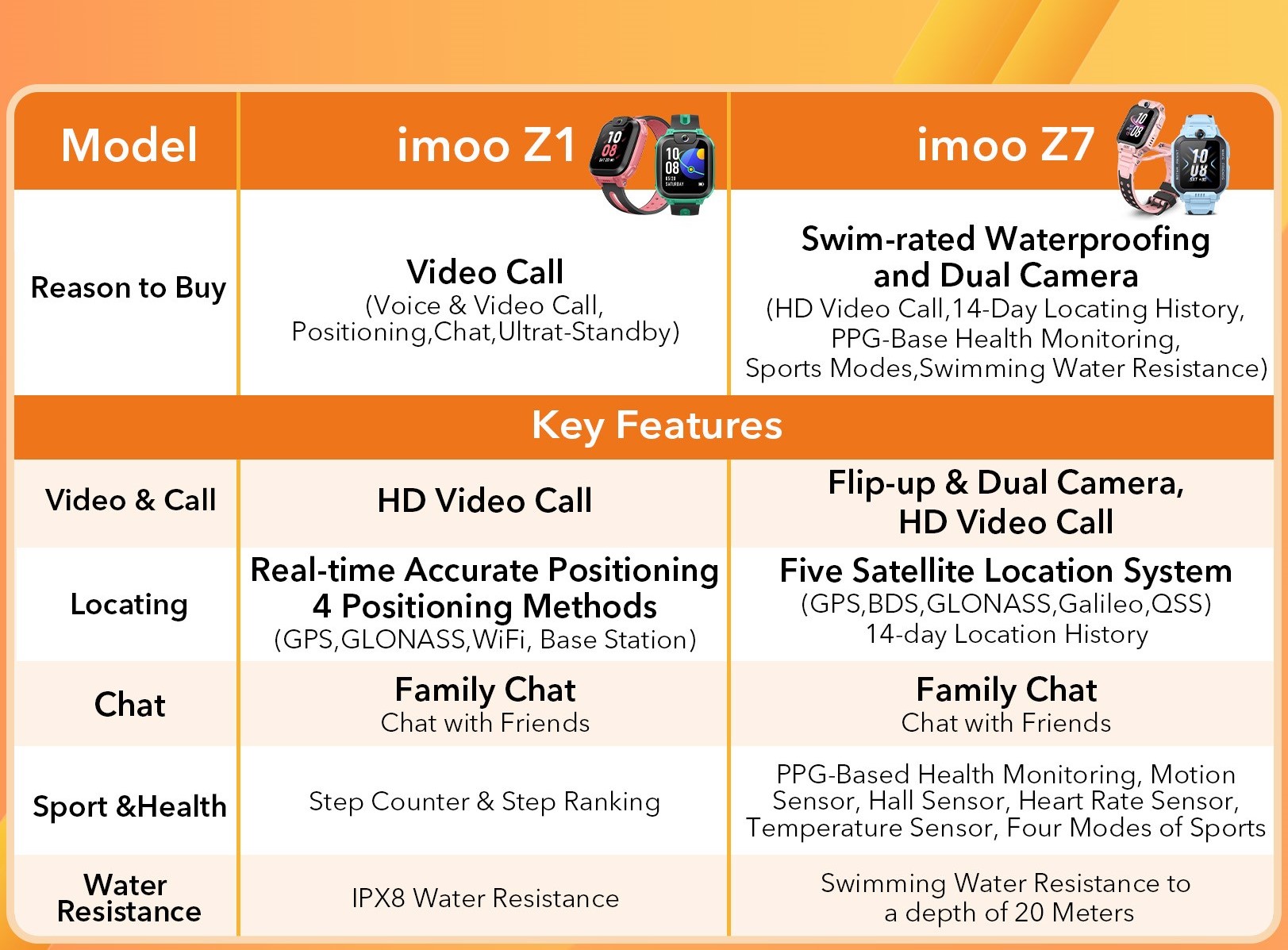 | Model | imoo Z1 | imoo Z7 |
|---|---|---|
| Reason to Buy | Video Call (Voice & Video Call, Positioning,Chat,Ultrat-Standby) | Swim-rated Waterproofing and Dual Camera (HD Video Call,14-Day Locating History, PPG-Base Health Monitoring, Sports Modes,Swimming Water Resistance) |
| Key Features | | |
| Video & Call | HD Video Call | Flip-up & Dual Camera, HD Video Call |
| Locating | Real-time Accurate Positioning 4 Positioning Methods (GPS,GLONASS,WiFi, Base Station) | Five Satellite Location System (GPS,BDS,GLONASS,Galileo,QSS) 14-day Location History |
| Chat | Family Chat Chat with Friends | Family Chat Chat with Friends |
| Sport &Health | Step Counter & Step Ranking | PPG-Based Health Monitoring, Motion Sensor, Hall Sensor, Heart Rate Sensor, Temperature Sensor, Four Modes of Sports |
| Water Resistance | IPX8 Water Resistance | Swimming Water Resistance to a depth of 20 Meters |